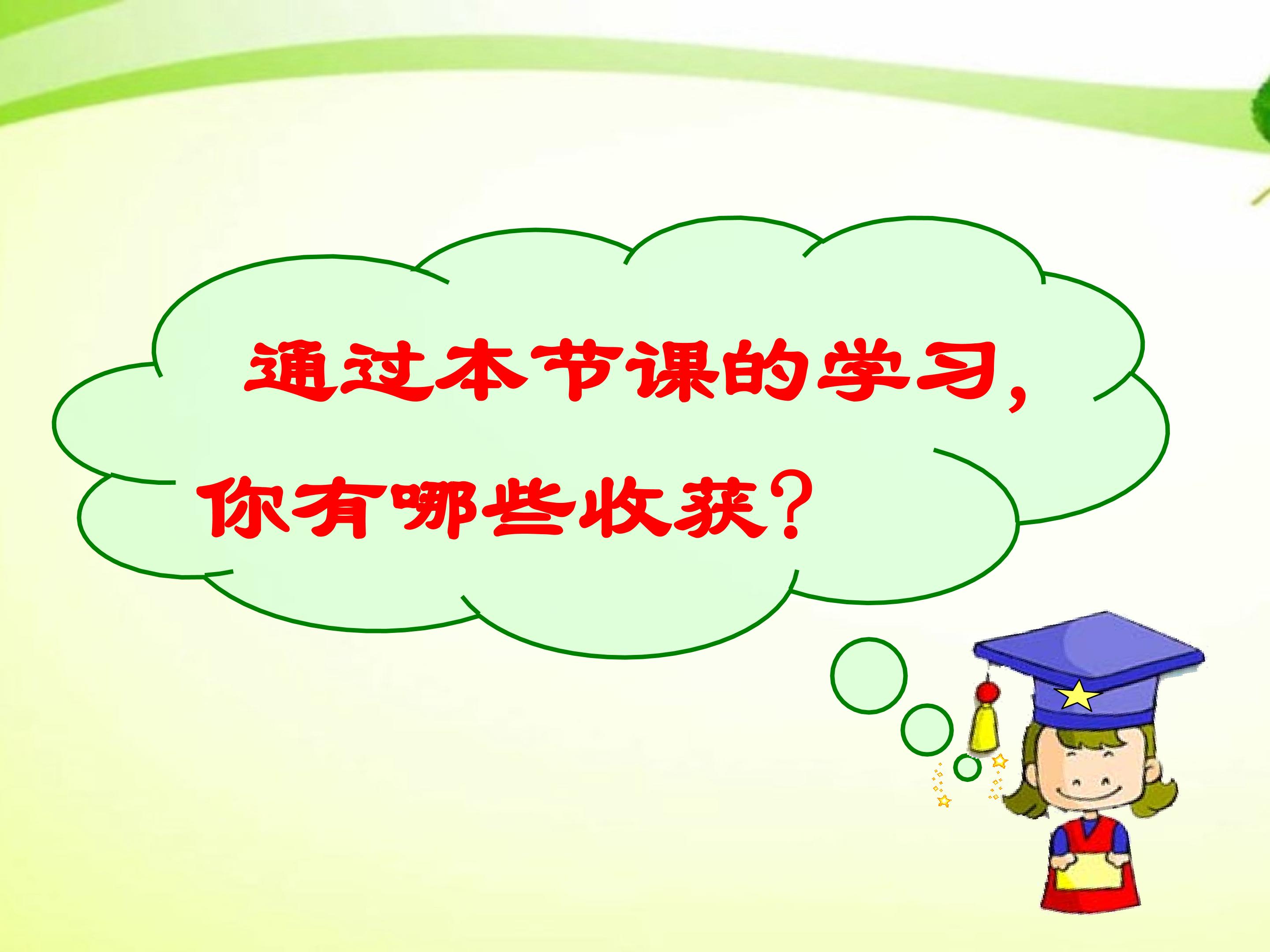 通过本节课的学习，你有哪些收获？